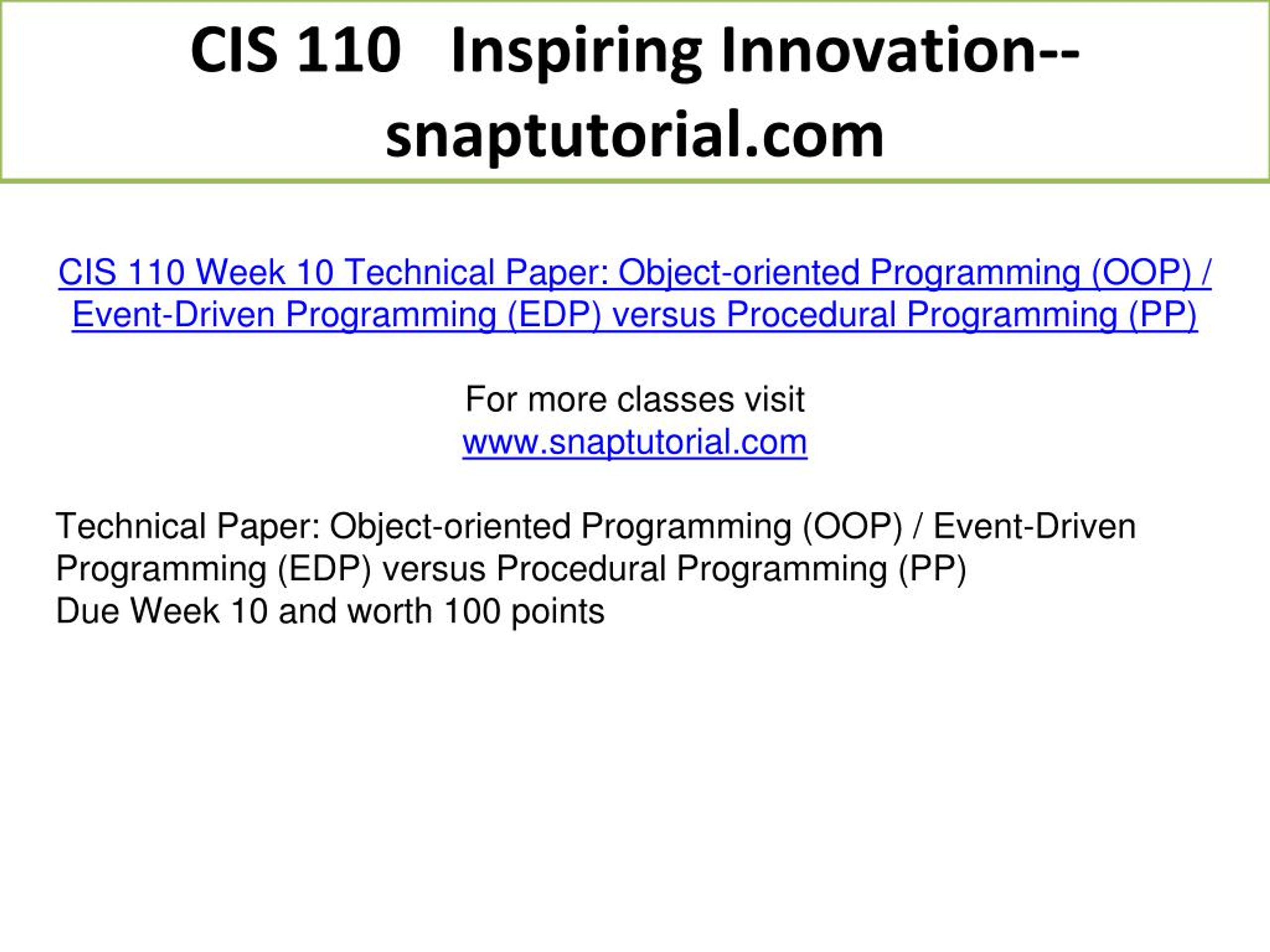 CIS 110 Inspiring Innovation--snaptutorial.com

CIS 110 Week 10 Technical Paper: Object-oriented Programming (OOP) / Event-Driven Programming (EDP) versus Procedural Programming (PP)

For more classes visit
www.snaptutorial.com

Technical Paper: Object-oriented Programming (OOP) / Event-Driven Programming (EDP) versus Procedural Programming (PP)
Due Week 10 and worth 100 points